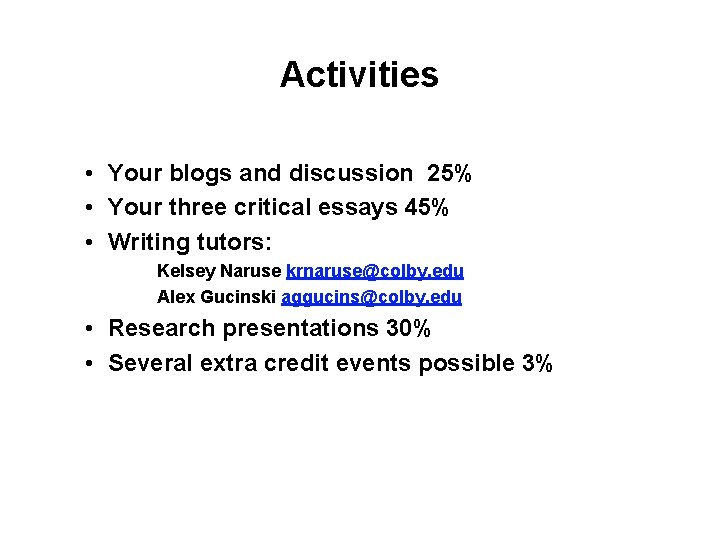 Activities

• Your blogs and discussion 25%
• Your three critical essays 45%
• Writing tutors:

Kelsey Naruse krnaruse@colby.edu
Alex Gucinski aggucins@colby.edu

• Research presentations 30%
• Several extra credit events possible 3%